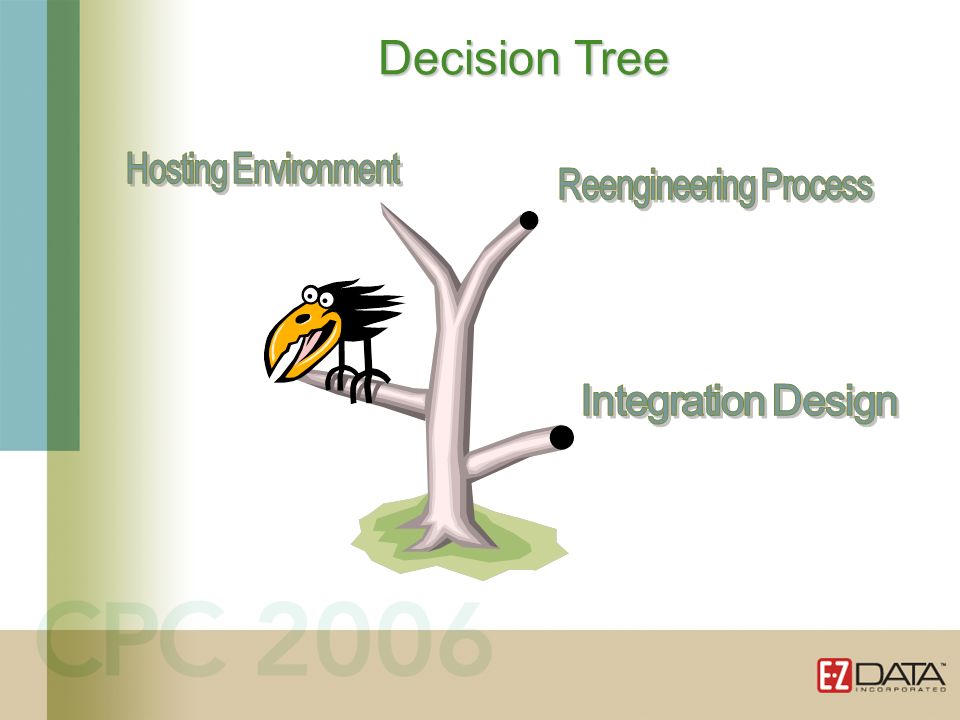 Decision Tree

Hosting Environment

Reengineering Process

Integration Design

CPC 2006

E-Z DATA™ INCORPORATED